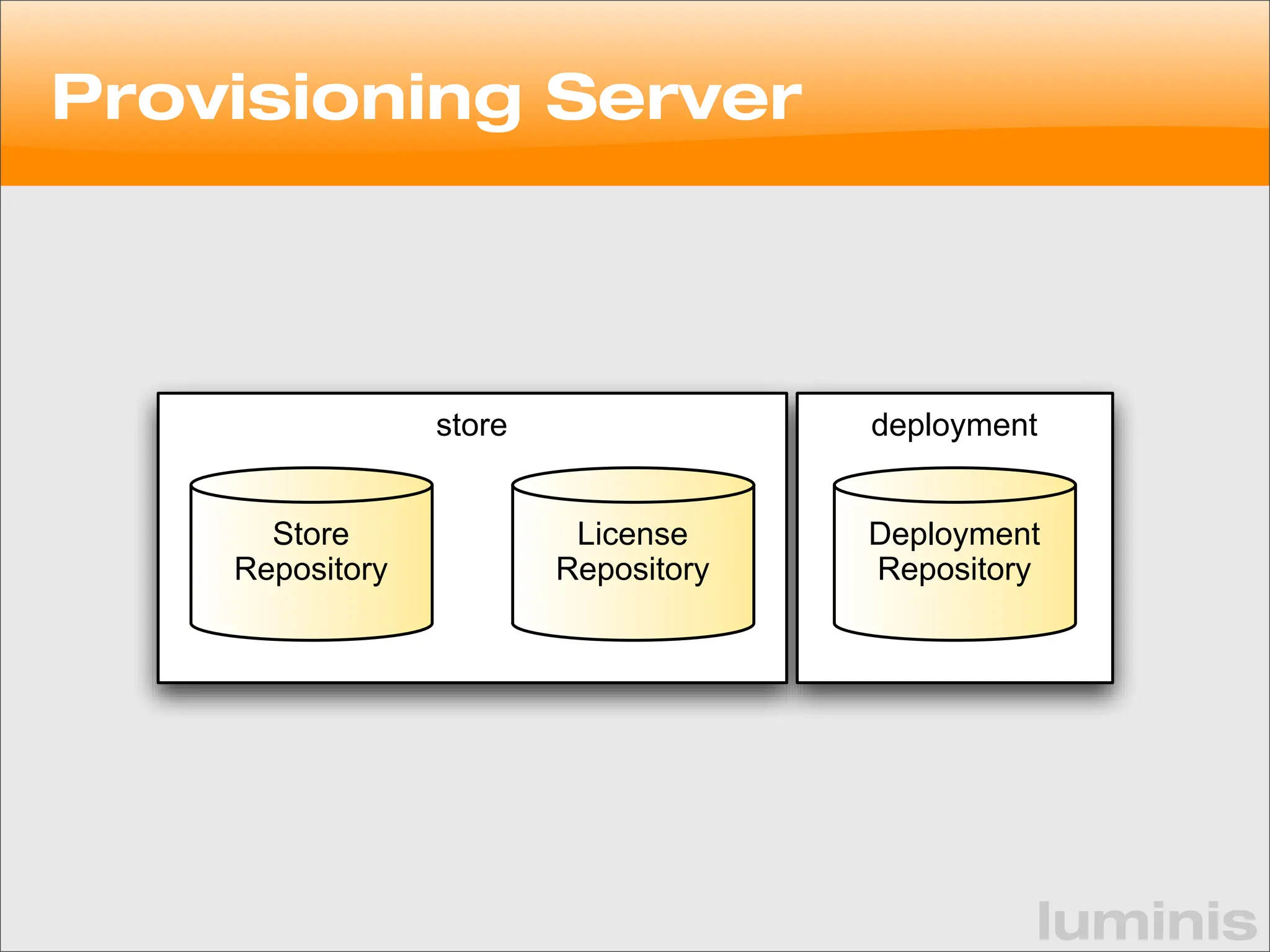 Provisioning Server

store

Store Repository

License Repository

deployment

Deployment Repository

luminis